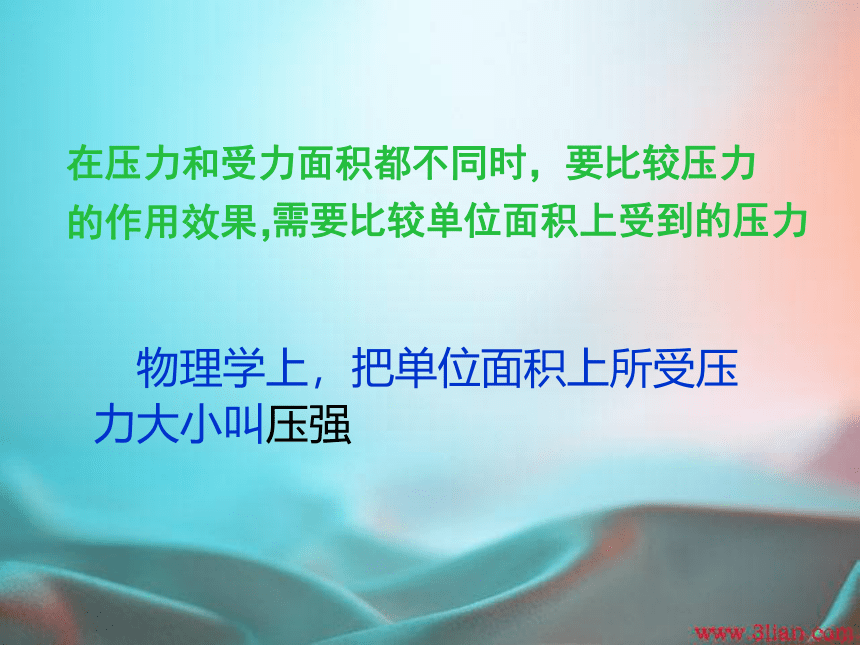 在压力和受力面积都不同时，要比较压力的作用效果,需要比较单位面积上受到的压力

物理学上，把单位面积上所受压力大小叫压强

www.3lian.com